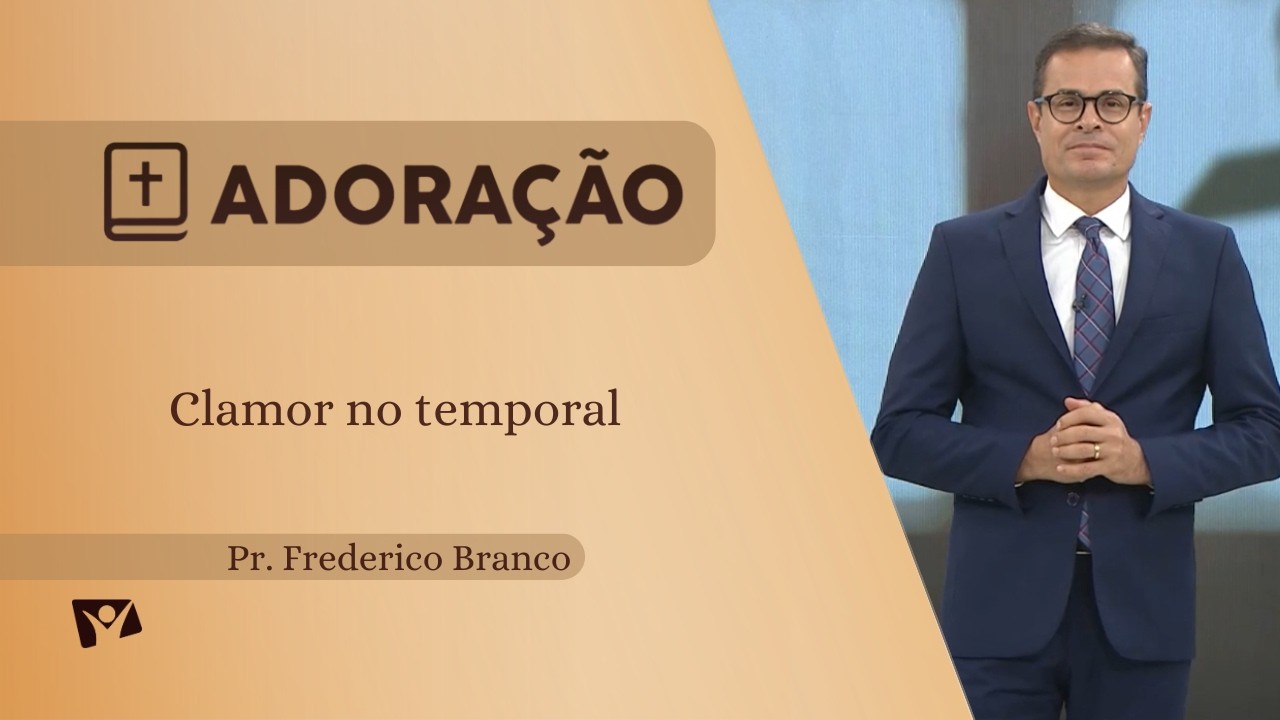 ADORAÇÃO

Clamor no temporal

Pr. Frederico Branco